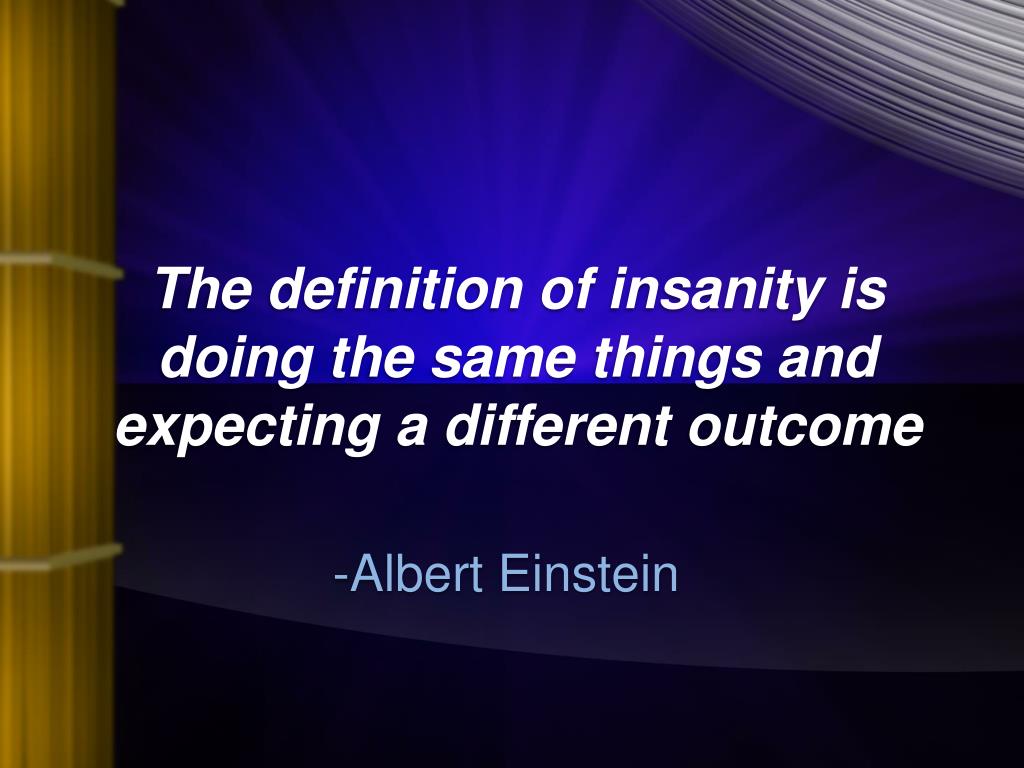 The definition of insanity is doing the same things and expecting a different outcome

-Albert Einstein